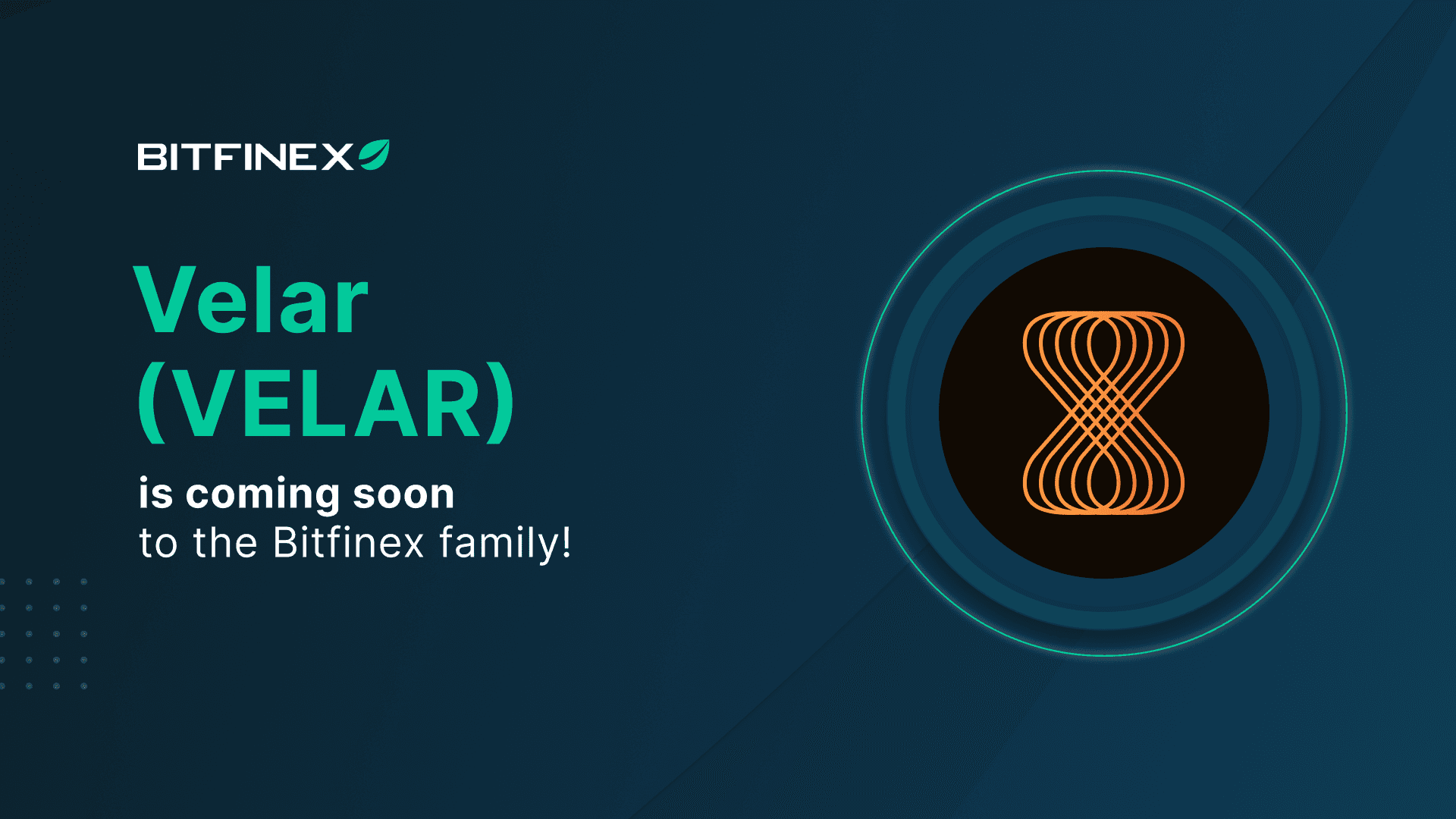 BITFINEX

Velar
(VELAR)

is coming soon
to the Bitfinex family!